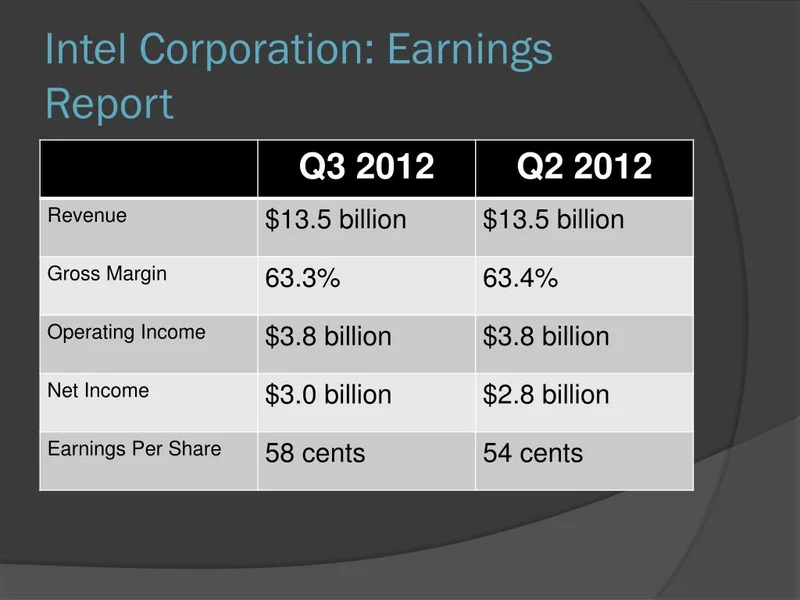 Intel Corporation: Earnings Report

| | Q3 2012 | Q2 2012 |
|---|---|---|
| Revenue | \$13.5 billion | \$13.5 billion |
| Gross Margin | 63.3% | 63.4% |
| Operating Income | \$3.8 billion | \$3.8 billion |
| Net Income | \$3.0 billion | \$2.8 billion |
| Earnings Per Share | 58 cents | 54 cents |